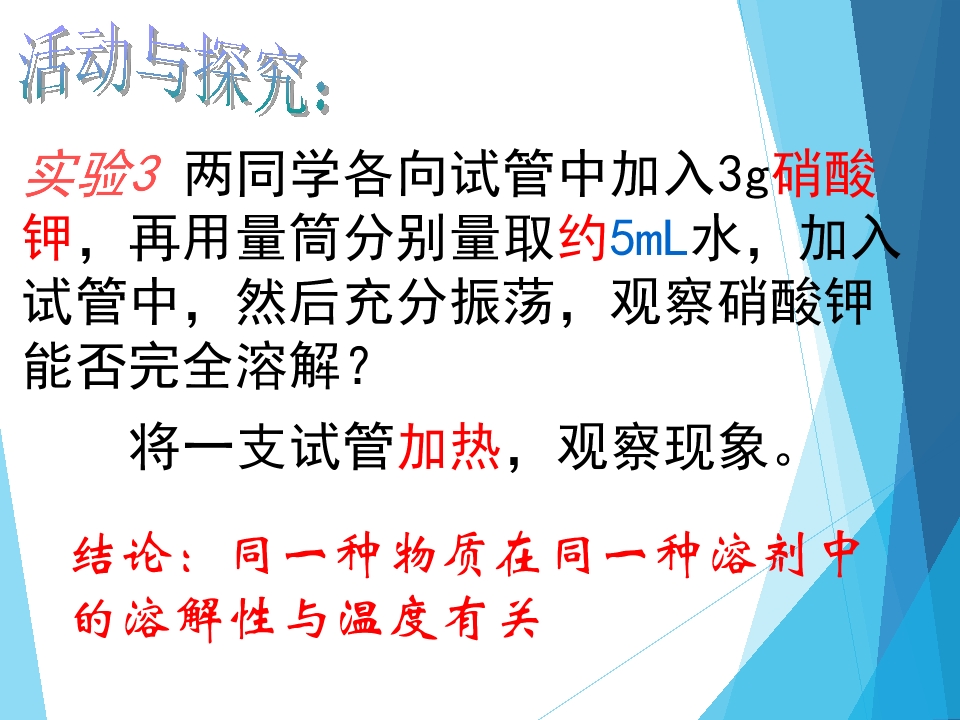 活动与探究:

实验3 两同学各向试管中加入3g硝酸钾，再用量筒分别量取约5mL水，加入试管中，然后充分振荡，观察硝酸钾能否完全溶解？

将一支试管加热，观察现象。

结论：同一种物质在同一种溶剂中的溶解性与温度有关